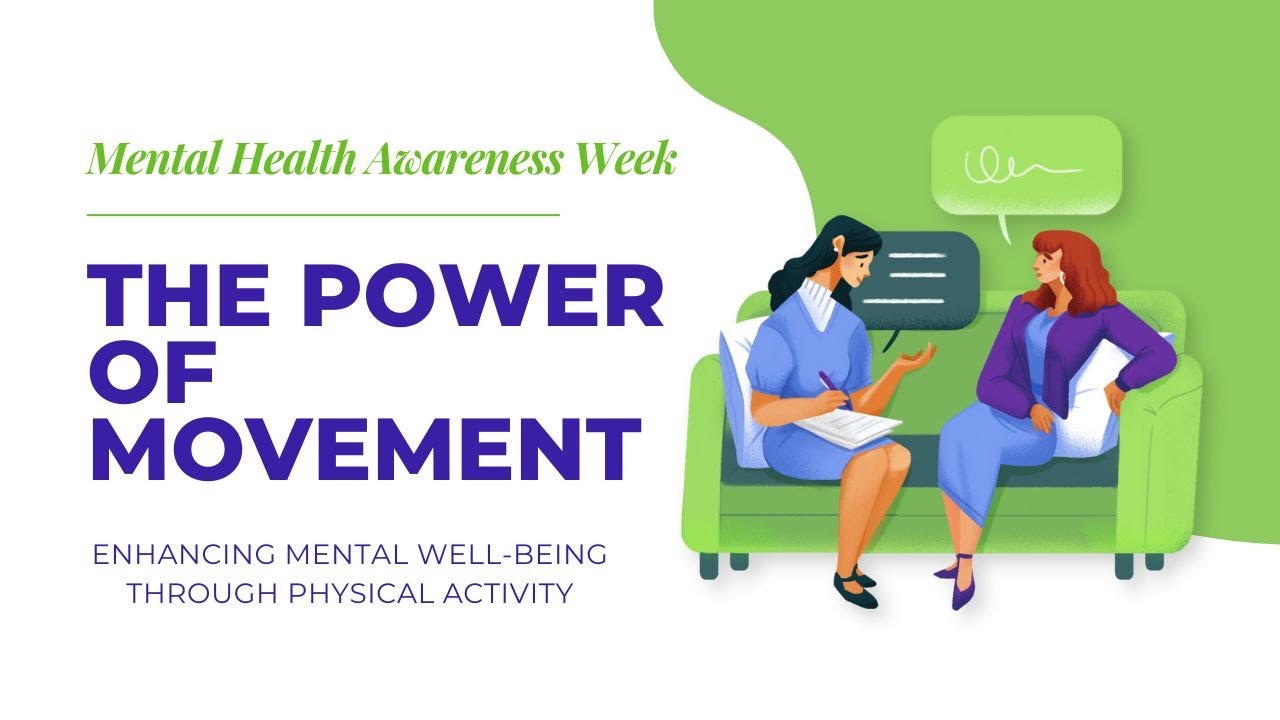 Mental Health Awareness Week

THE POWER OF MOVEMENT

ENHANCING MENTAL WELL-BEING THROUGH PHYSICAL ACTIVITY